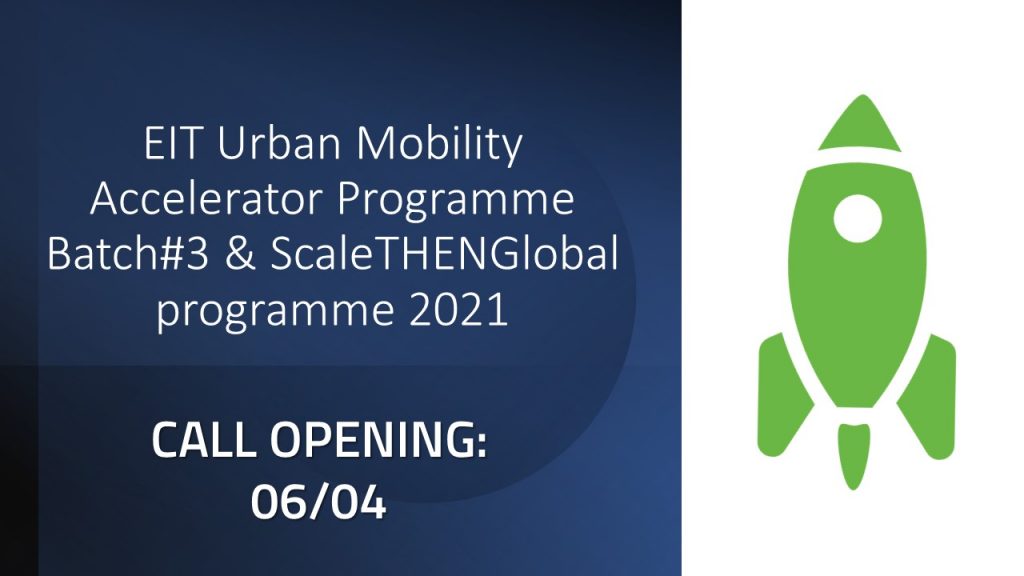 EIT Urban Mobility Accelerator Programme Batch#3 & ScaleTHENGlobal programme 2021

CALL OPENING: 06/04